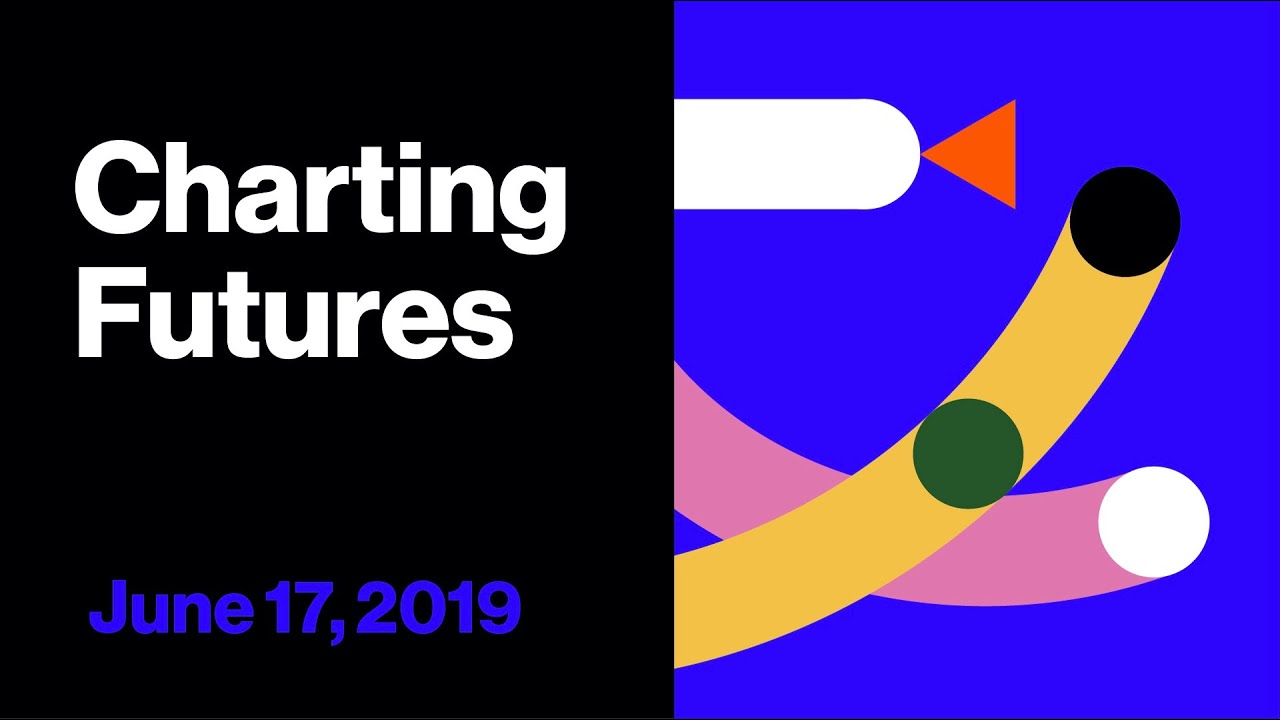 Charting Futures

June 17, 2019